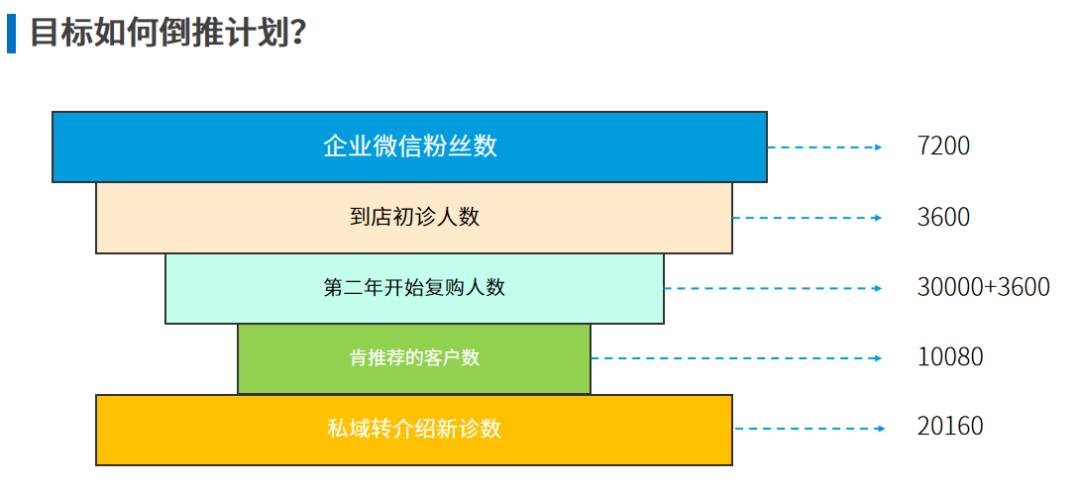 目标如何倒推计划?

企业微信粉丝数 7200

到店初诊人数 3600

第二年开始复购人数 30000+3600

肯推荐的客户数 10080

私域转介绍新诊数 20160